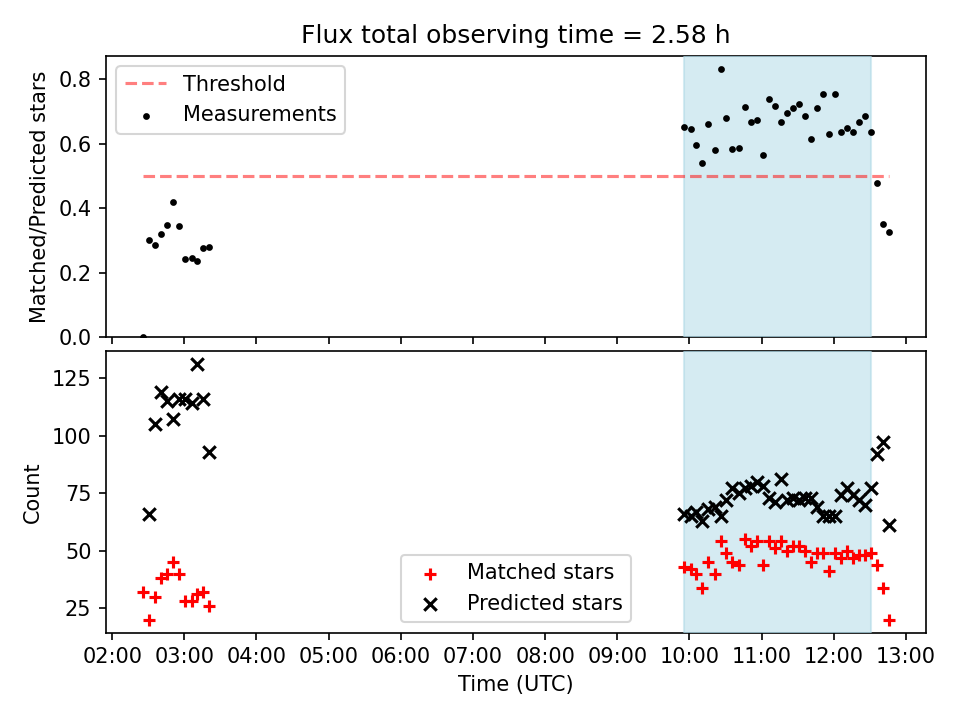 Flux total observing time = 2.58 h

Threshold
Measurements

Matched/Predicted stars

0.8
0.6
0.4
0.2
0.0

Count

125
100
75
50
25

Matched stars
Predicted stars

02:00 03:00 04:00 05:00 06:00 07:00 08:00 09:00 10:00 11:00 12:00 13:00

Time (UTC)